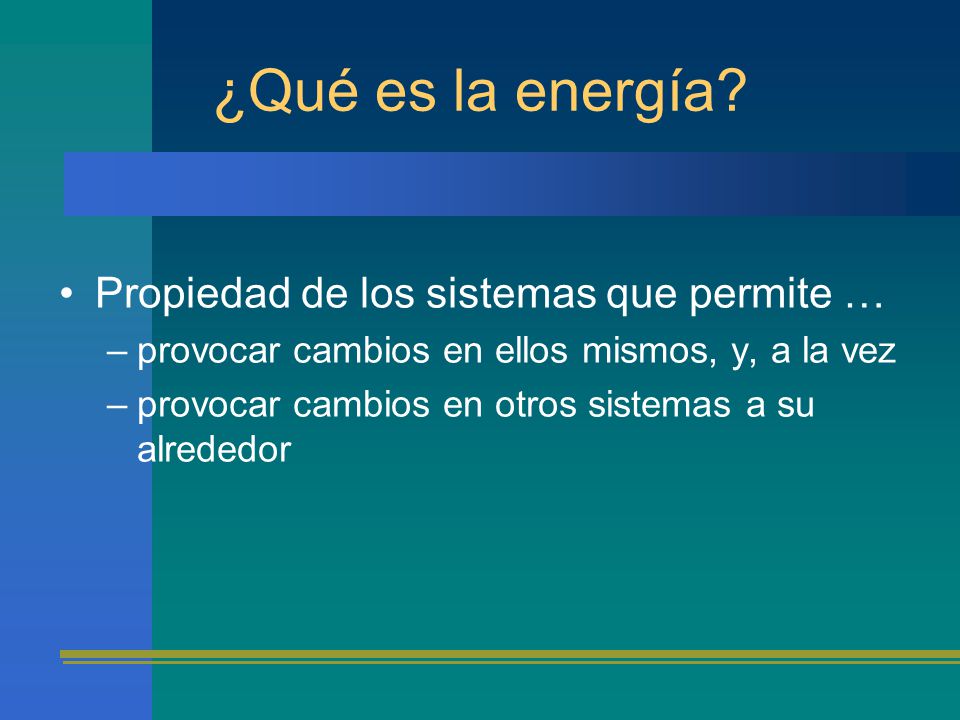 ¿Qué es la energía?

• Propiedad de los sistemas que permite …
– provocar cambios en ellos mismos, y, a la vez
– provocar cambios en otros sistemas a su alrededor